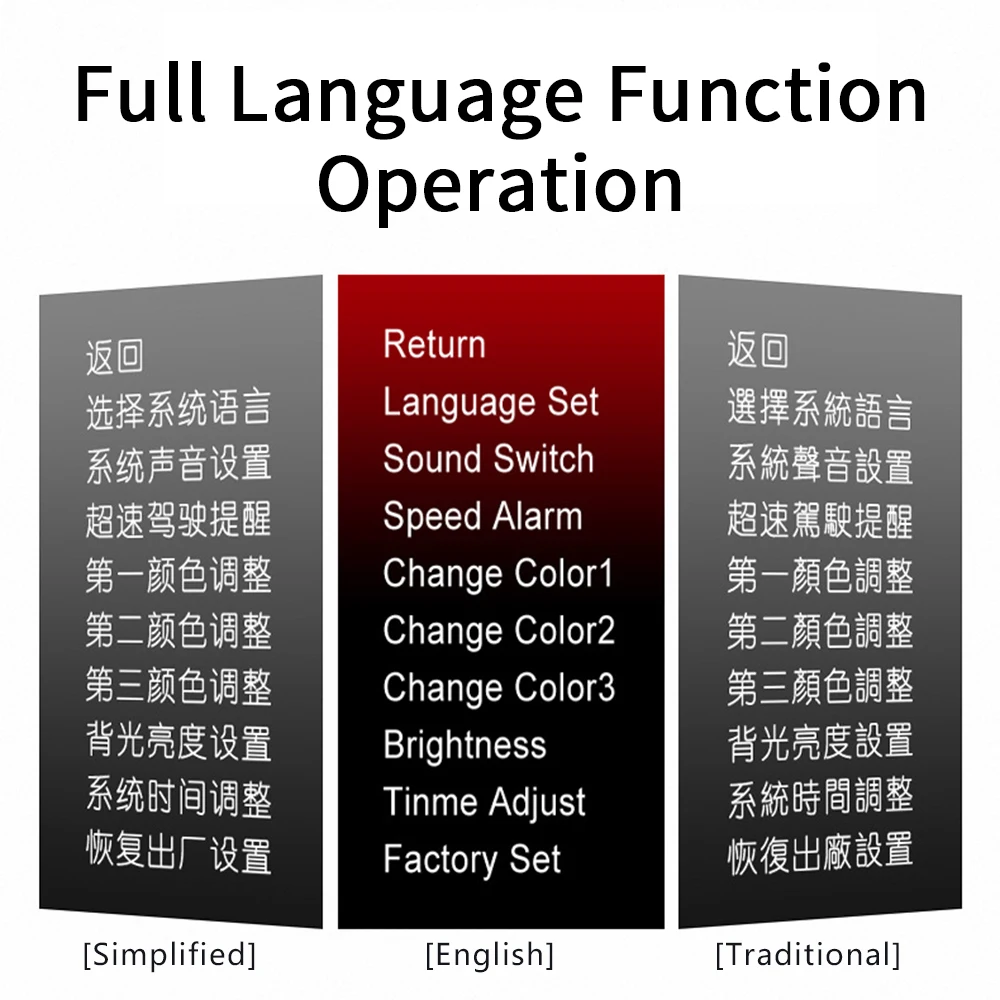 Full Language Function Operation

返回
选择系统语言
系统声音设置
超速驾驶提醒
第一颜色调整
第二颜色调整
第三颜色调整
背光亮度设置
系统时间调整
恢复出厂设置

[Simplified]

Return
Language Set
Sound Switch
Speed Alarm
Change Color1
Change Color2
Change Color3
Brightness
Tinme Adjust
Factory Set

[English]

返回
選擇系統語言
系統聲音設置
超速駕駛提醒
第一顏色調整
第二顏色調整
第三顏色調整
背光亮度設置
系統時間調整
恢復出廠設置

[Traditional]